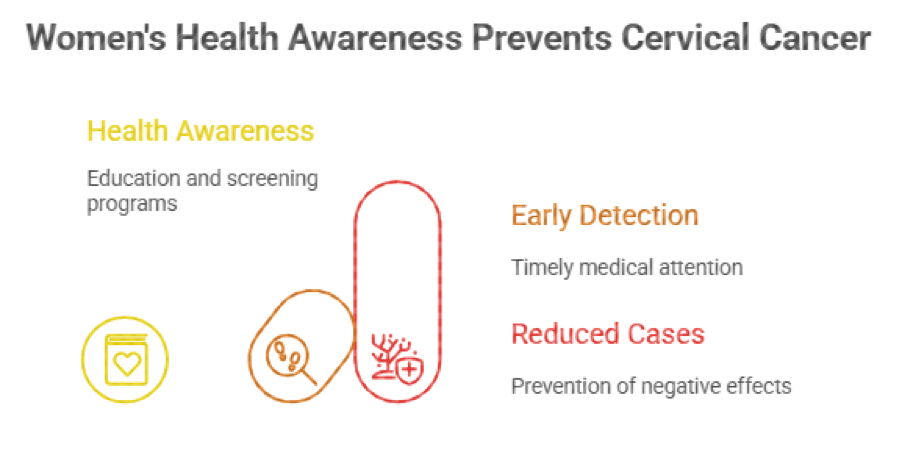 Women's Health Awareness Prevents Cervical Cancer

Health Awareness

Education and screening programs

Early Detection

Timely medical attention

Reduced Cases

Prevention of negative effects